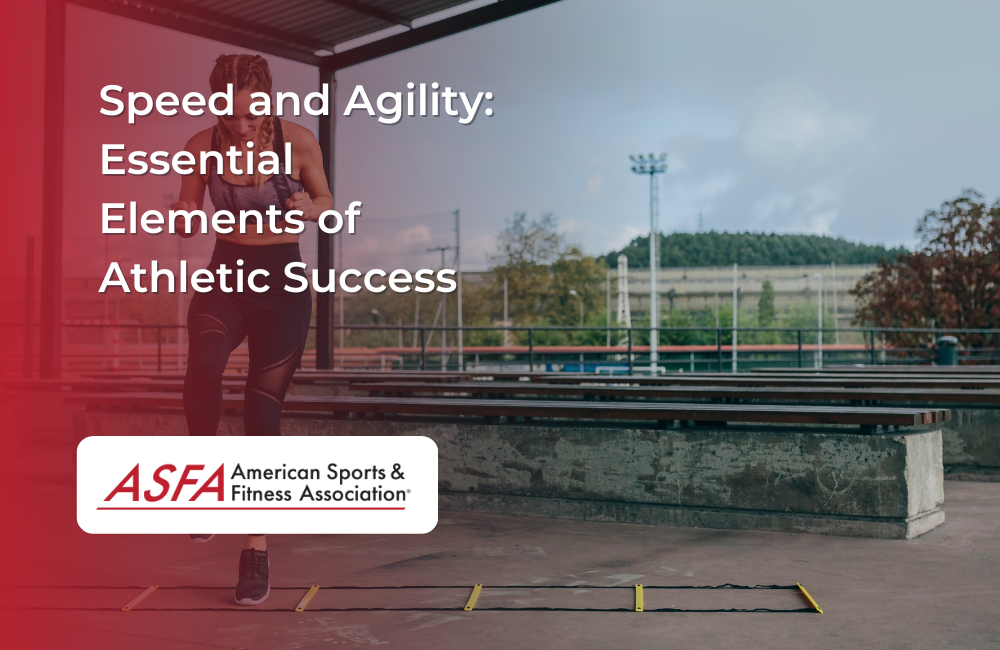 Speed and Agility: Essential Elements of Athletic Success

ASFA American Sports & Fitness Association®